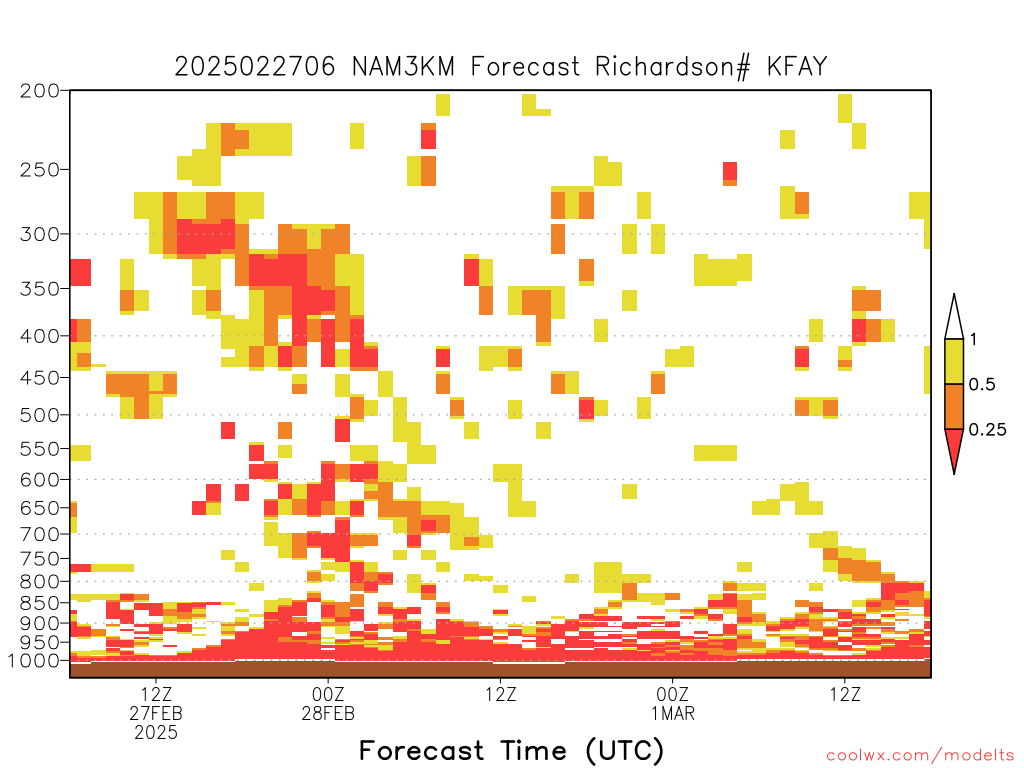 2025022706 NAM3KM Forecast Richardson# KFAY

200
250
300
350
400
450
500
550
600
650
700
750
800
850
900
950
1000

1
0.5
0.25

12Z
27FEB
2025
00Z
28FEB
12Z
00Z
1MAR
12Z

Forecast Time (UTC)

coolwx.com/modelts